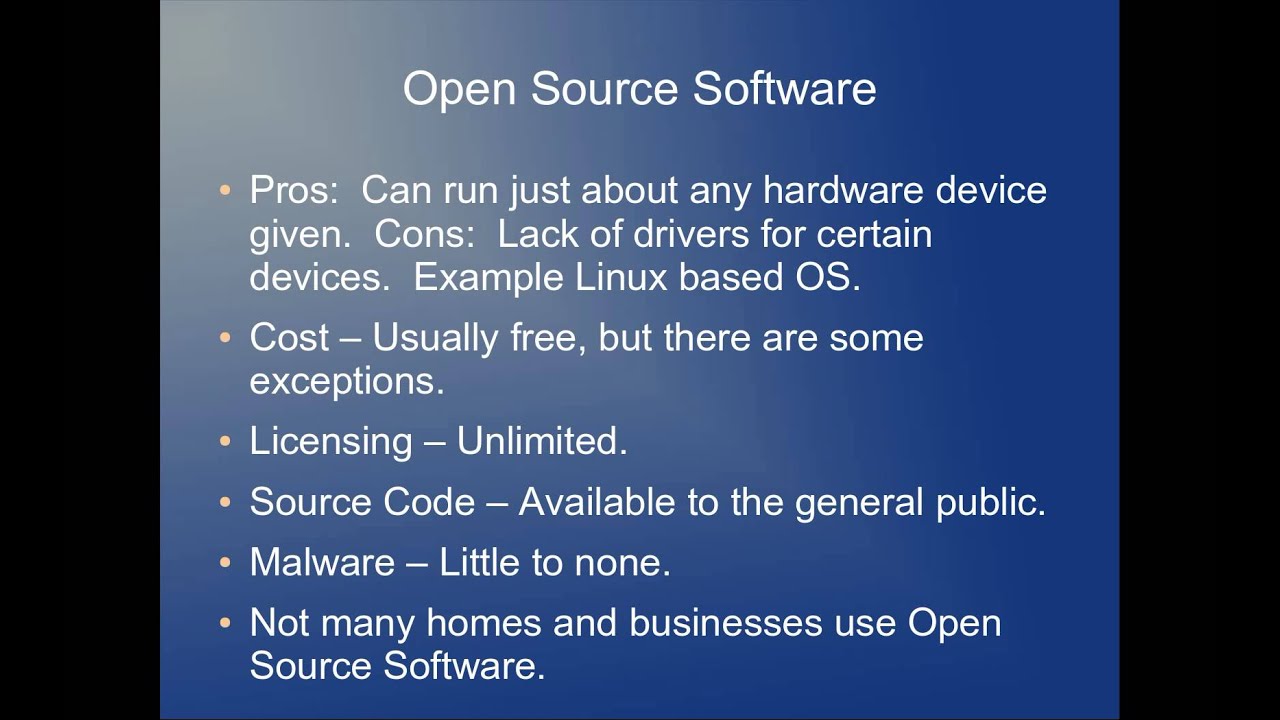 Open Source Software

• Pros:  Can run just about any hardware device given.  Cons:  Lack of drivers for certain devices.  Example Linux based OS.

• Cost – Usually free, but there are some exceptions.

• Licensing – Unlimited.

• Source Code – Available to the general public.

• Malware – Little to none.

• Not many homes and businesses use Open Source Software.